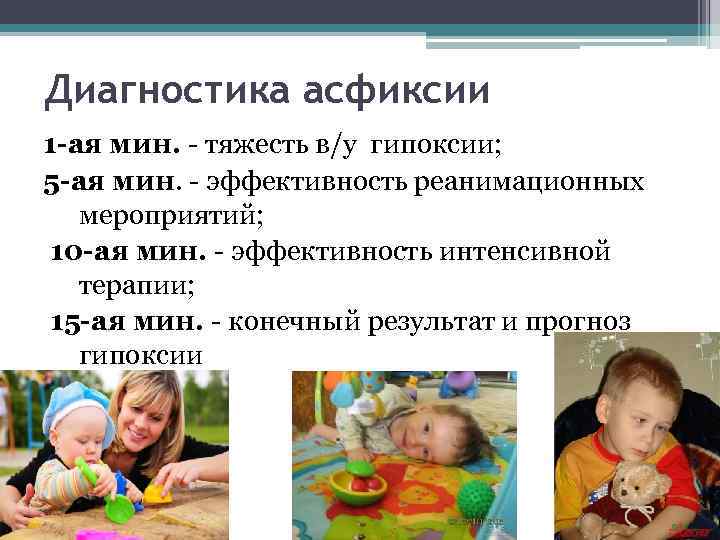 Диагностика асфиксии

1-ая мин. - тяжесть в/у гипоксии;

5-ая мин. - эффективность реанимационных мероприятий;

10-ая мин. - эффективность интенсивной терапии;

15-ая мин. - конечный результат и прогноз гипоксии